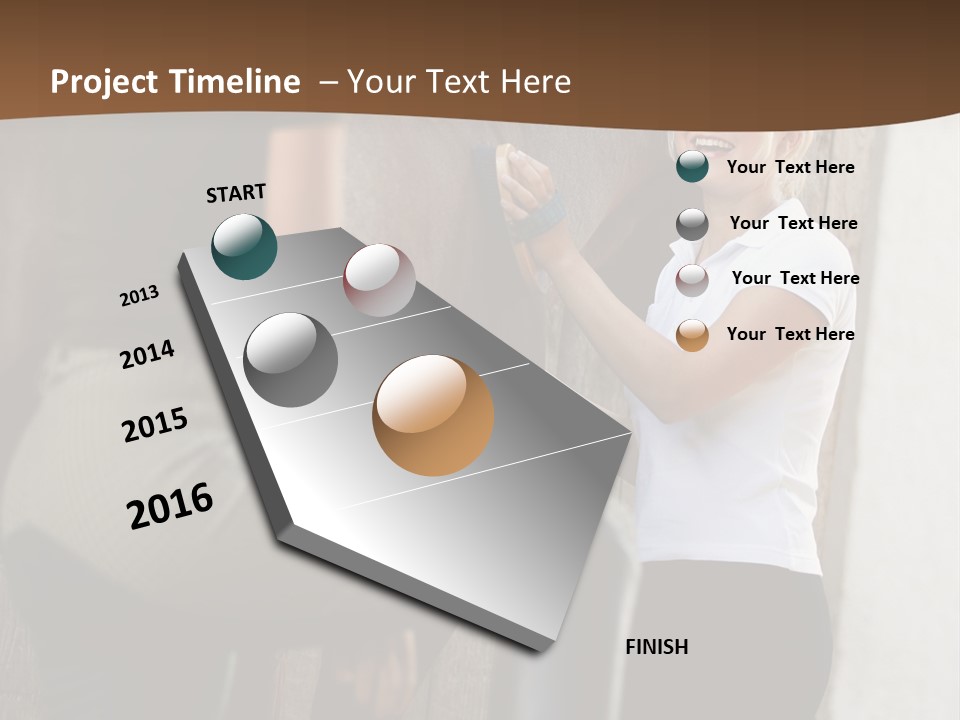 Project Timeline – Your Text Here

START

2013

2014

2015

2016

FINISH

Your Text Here

Your Text Here

Your Text Here

Your Text Here